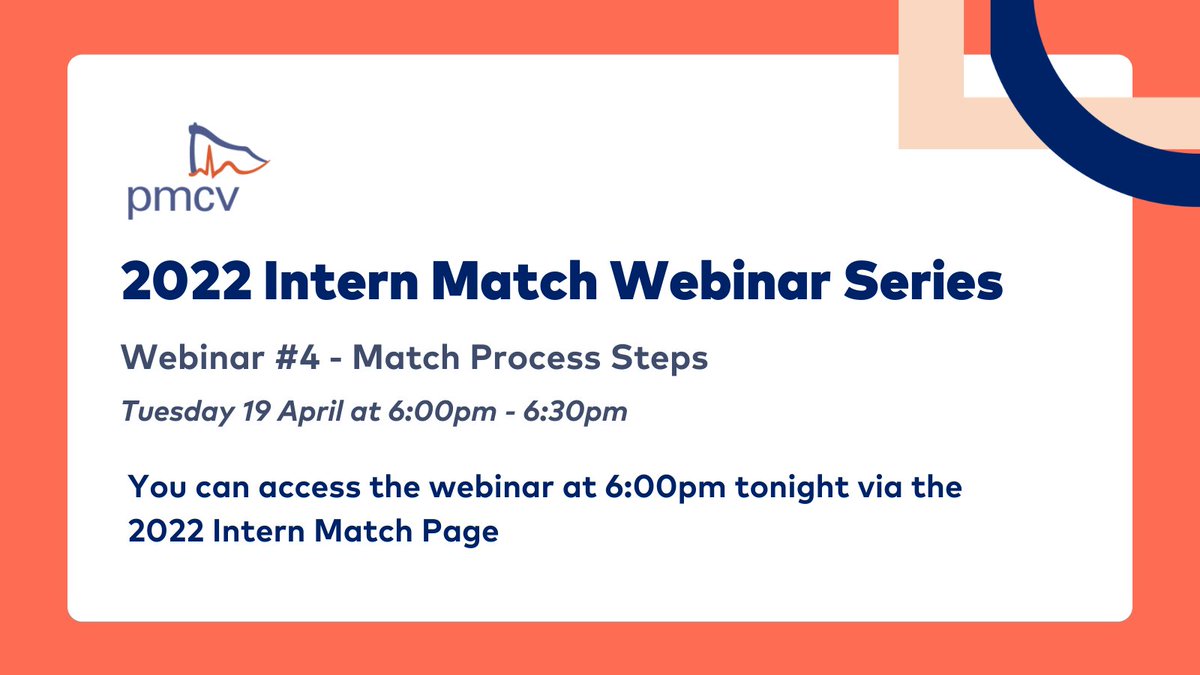 pmcv

2022 Intern Match Webinar Series

Webinar #4 - Match Process Steps

Tuesday 19 April at 6:00pm - 6:30pm

You can access the webinar at 6:00pm tonight via the 2022 Intern Match Page